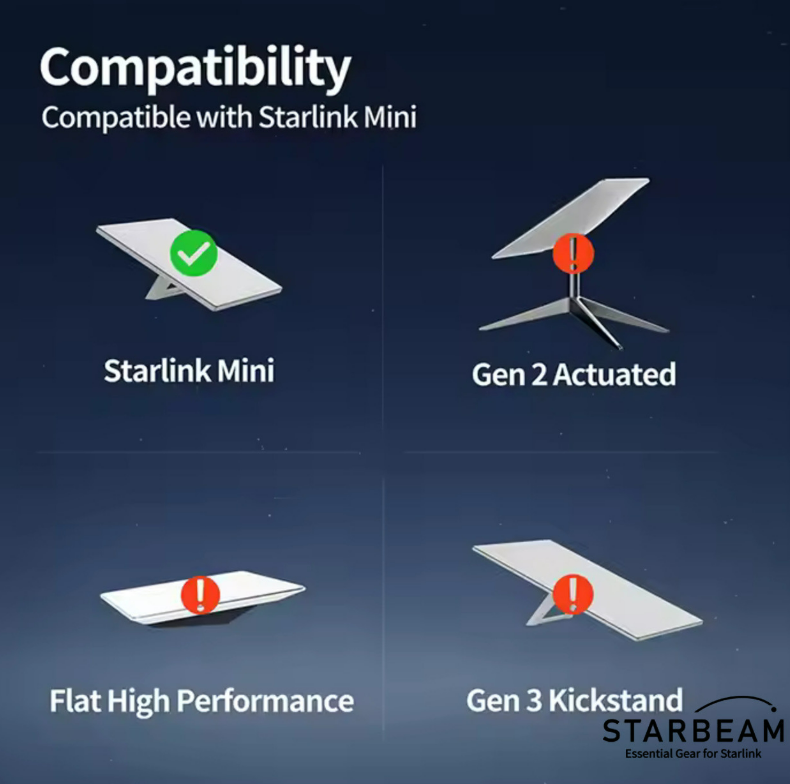 Compatibility
Compatible with Starlink Mini

Starlink Mini

Gen 2 Actuated

Flat High Performance

Gen 3 Kickstand

STARBEAM
Essential Gear for Starlink